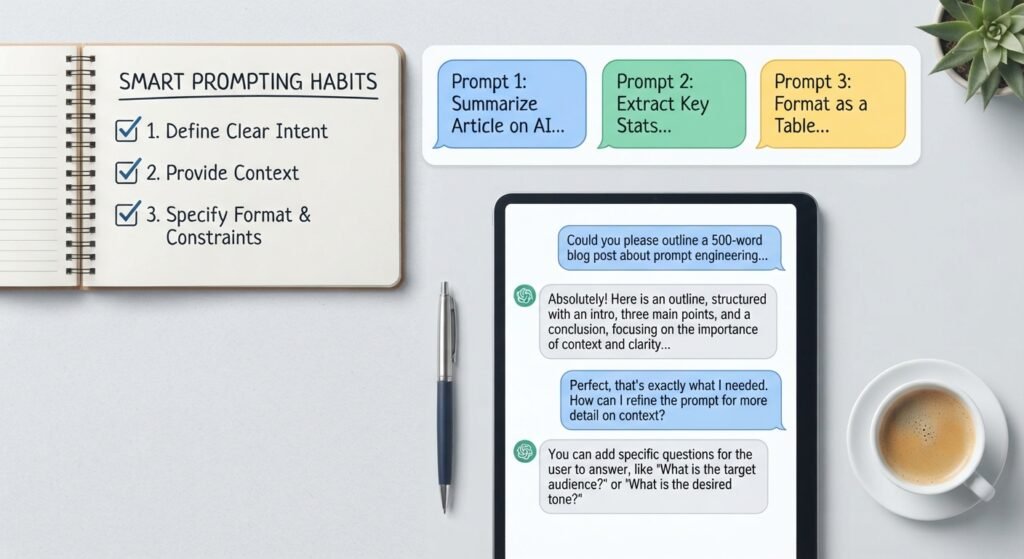 SMART PROMPTING HABITS

1. Define Clear Intent

2. Provide Context

3. Specify Format & Constraints

Prompt 1: Summarize Article on AI...

Prompt 2: Extract Key Stats...

Prompt 3: Format as a Table...

Could you please outline a 500-word blog post about prompt engineering...

Absolutely! Here is an outline, structured with an intro, three main points, and a conclusion, focusing on the importance of context and clarity...

Perfect, that's exactly what I needed. How can I refine the prompt for more detail on context?

You can add specific questions for the user to answer, like "What is the target audience?" or "What is the desired tone?"